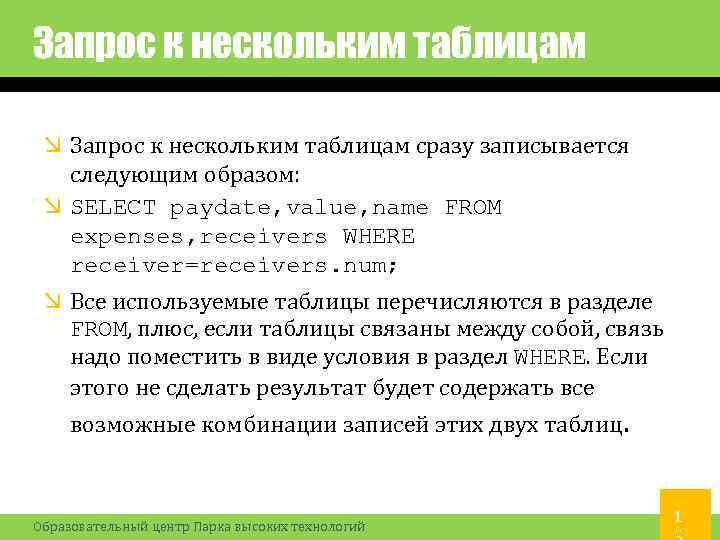 Запрос к нескольким таблицам

Запрос к нескольким таблицам сразу записывается следующим образом:

SELECT paydate,value,name FROM expenses,receivers WHERE receiver=receivers.num;

Все используемые таблицы перечисляются в разделе FROM, плюс, если таблицы связаны между собой, связь надо поместить в виде условия в раздел WHERE. Если этого не сделать результат будет содержать все возможные комбинации записей этих двух таблиц.

Образовательный центр Парка высоких технологий

15